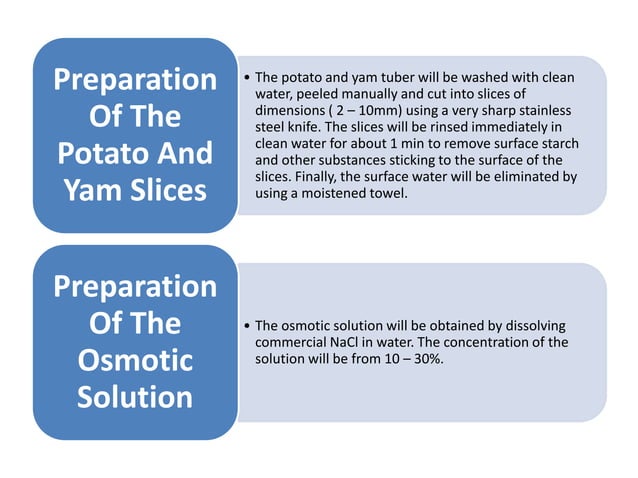 Preparation Of The Potato And Yam Slices

• The potato and yam tuber will be washed with clean water, peeled manually and cut into slices of dimensions ( 2 – 10mm) using a very sharp stainless steel knife. The slices will be rinsed immediately in clean water for about 1 min to remove surface starch and other substances sticking to the surface of the slices. Finally, the surface water will be eliminated by using a moistened towel.

Preparation Of The Osmotic Solution

• The osmotic solution will be obtained by dissolving commercial NaCl in water. The concentration of the solution will be from 10 – 30%.